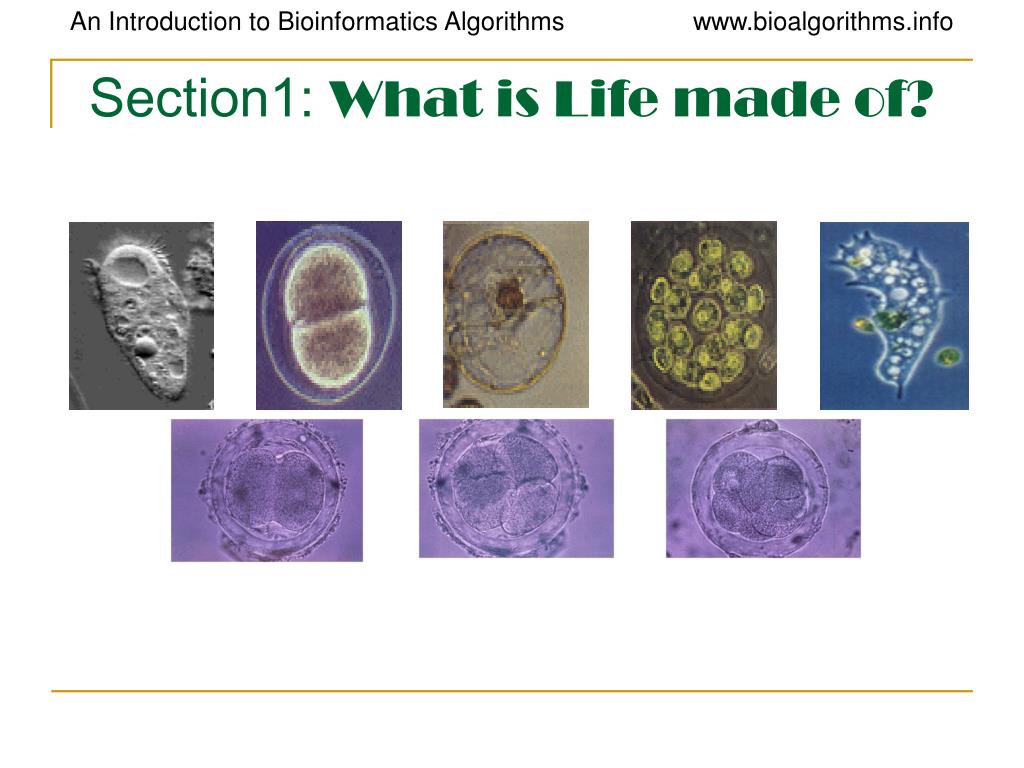 An Introduction to Bioinformatics Algorithms www.bioalgorithms.info

Section1: What is Life made of?